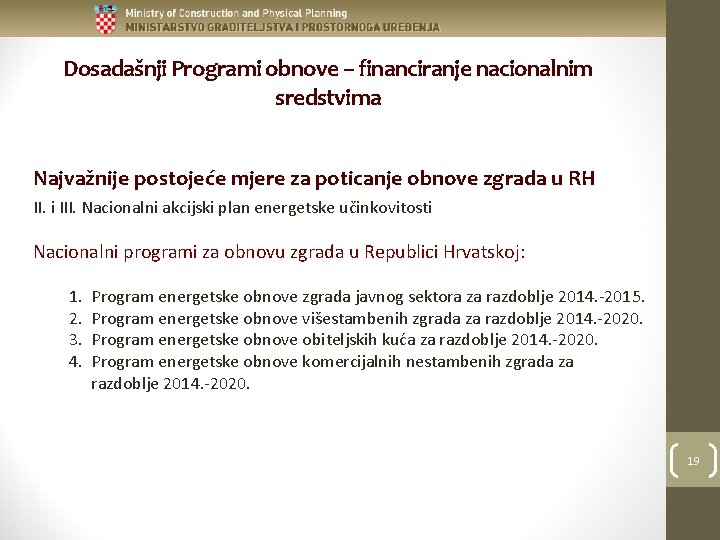 Ministry of Construction and Physical Planning
MINISTARSTVO GRADITELJSTVA I PROSTORNOGA UREĐENJA

Dosadašnji Programi obnove – financiranje nacionalnim sredstvima

Najvažnije postojeće mjere za poticanje obnove zgrada u RH

II. i III. Nacionalni akcijski plan energetske učinkovitosti

Nacionalni programi za obnovu zgrada u Republici Hrvatskoj:

1. Program energetske obnove zgrada javnog sektora za razdoblje 2014.-2015.
2. Program energetske obnove višestambenih zgrada za razdoblje 2014.-2020.
3. Program energetske obnove obiteljskih kuća za razdoblje 2014.-2020.
4. Program energetske obnove komercijalnih nestambenih zgrada za razdoblje 2014.-2020.

19